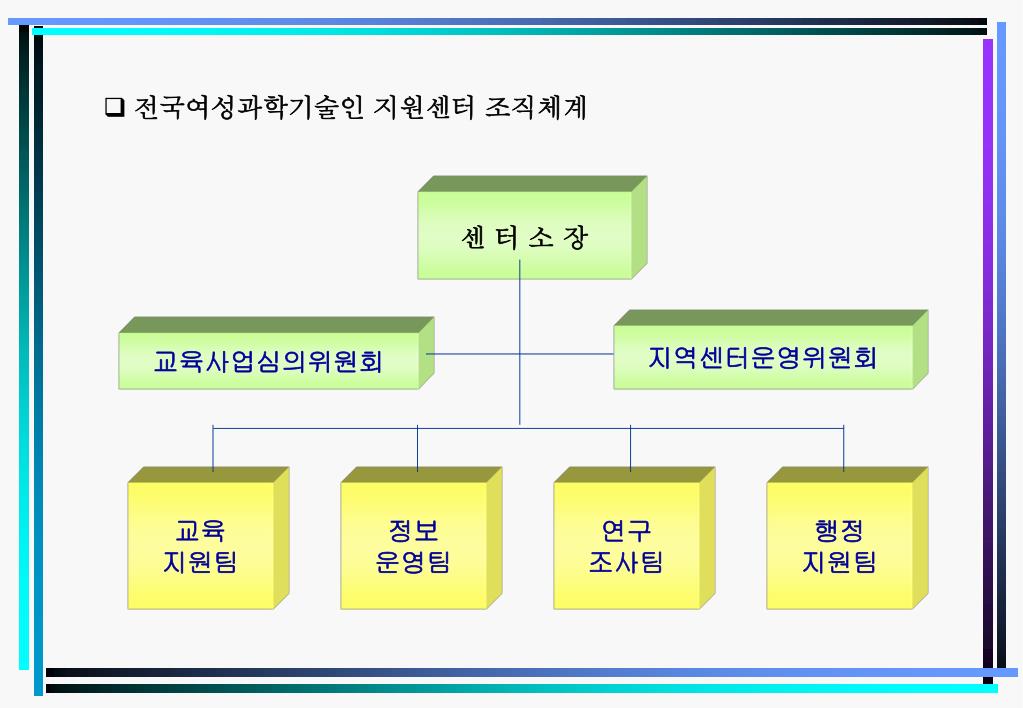 ❑ 전국여성과학기술인 지원센터 조직체계

센 터 소 장

교육사업심의위원회

지역센터운영위원회

교육
지원팀

정보
운영팀

연구
조사팀

행정
지원팀